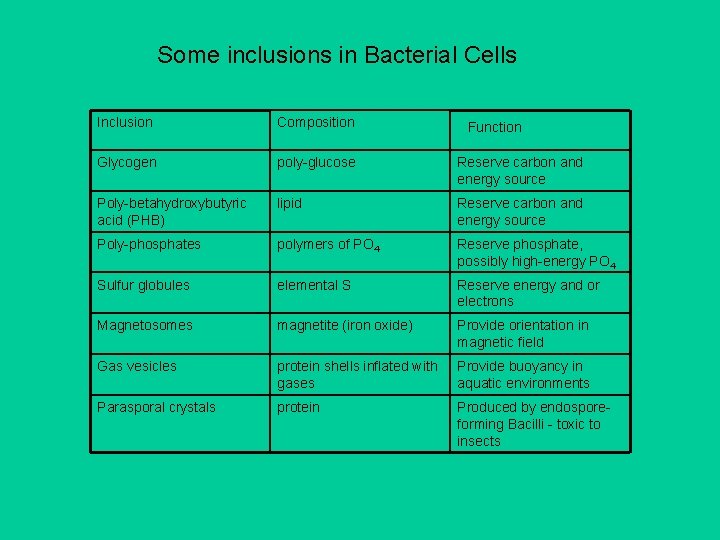 Some inclusions in Bacterial Cells

| Inclusion | Composition | Function |
|---|---|---|
| Glycogen | poly-glucose | Reserve carbon and energy source |
| Poly-betahydroxybutyric acid (PHB) | lipid | Reserve carbon and energy source |
| Poly-phosphates | polymers of $PO_4$ | Reserve phosphate, possibly high-energy $PO_4$ |
| Sulfur globules | elemental S | Reserve energy and or electrons |
| Magnetosomes | magnetite (iron oxide) | Provide orientation in magnetic field |
| Gas vesicles | protein shells inflated with gases | Provide buoyancy in aquatic environments |
| Parasporal crystals | protein | Produced by endospore-forming Bacilli - toxic to insects |